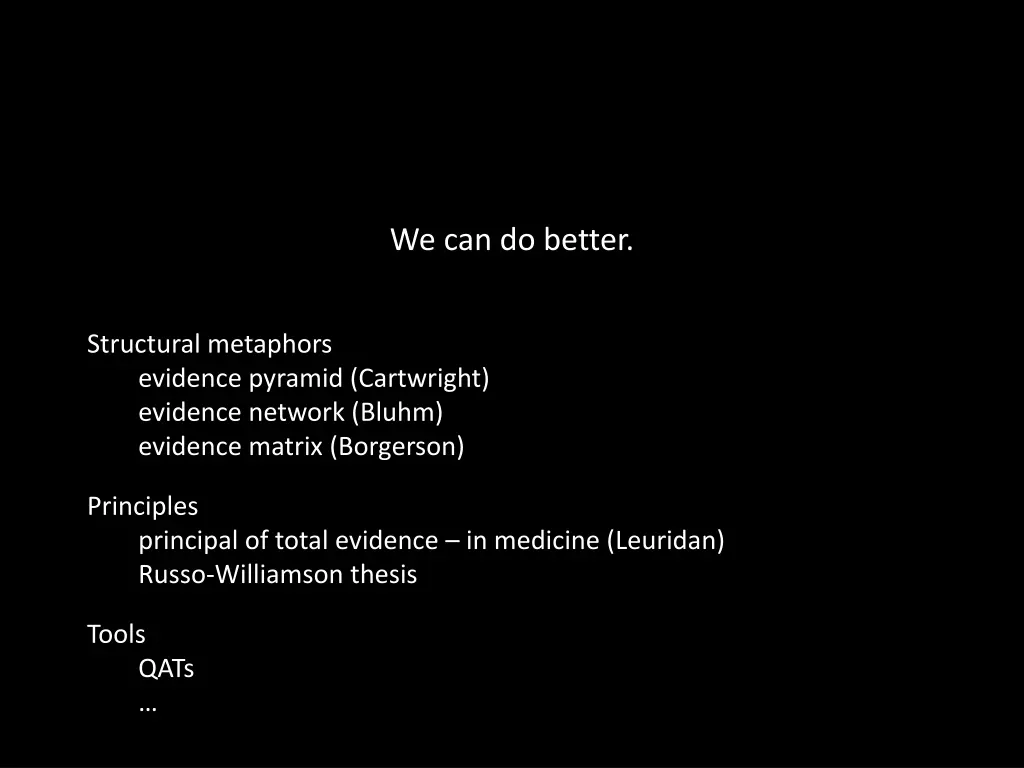 We can do better.

Structural metaphors
evidence pyramid (Cartwright)
evidence network (Bluhm)
evidence matrix (Borgerson)

Principles
principal of total evidence – in medicine (Leuridan)
Russo-Williamson thesis

Tools
QATs
…